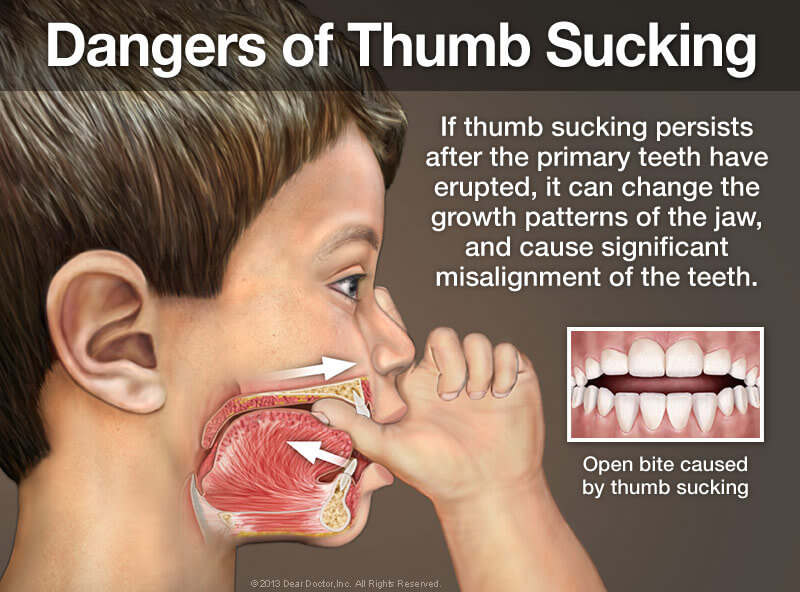 Dangers of Thumb Sucking

If thumb sucking persists after the primary teeth have erupted, it can change the growth patterns of the jaw, and cause significant misalignment of the teeth.

Open bite caused by thumb sucking

© 2013 Dear Doctor, Inc. All Rights Reserved.